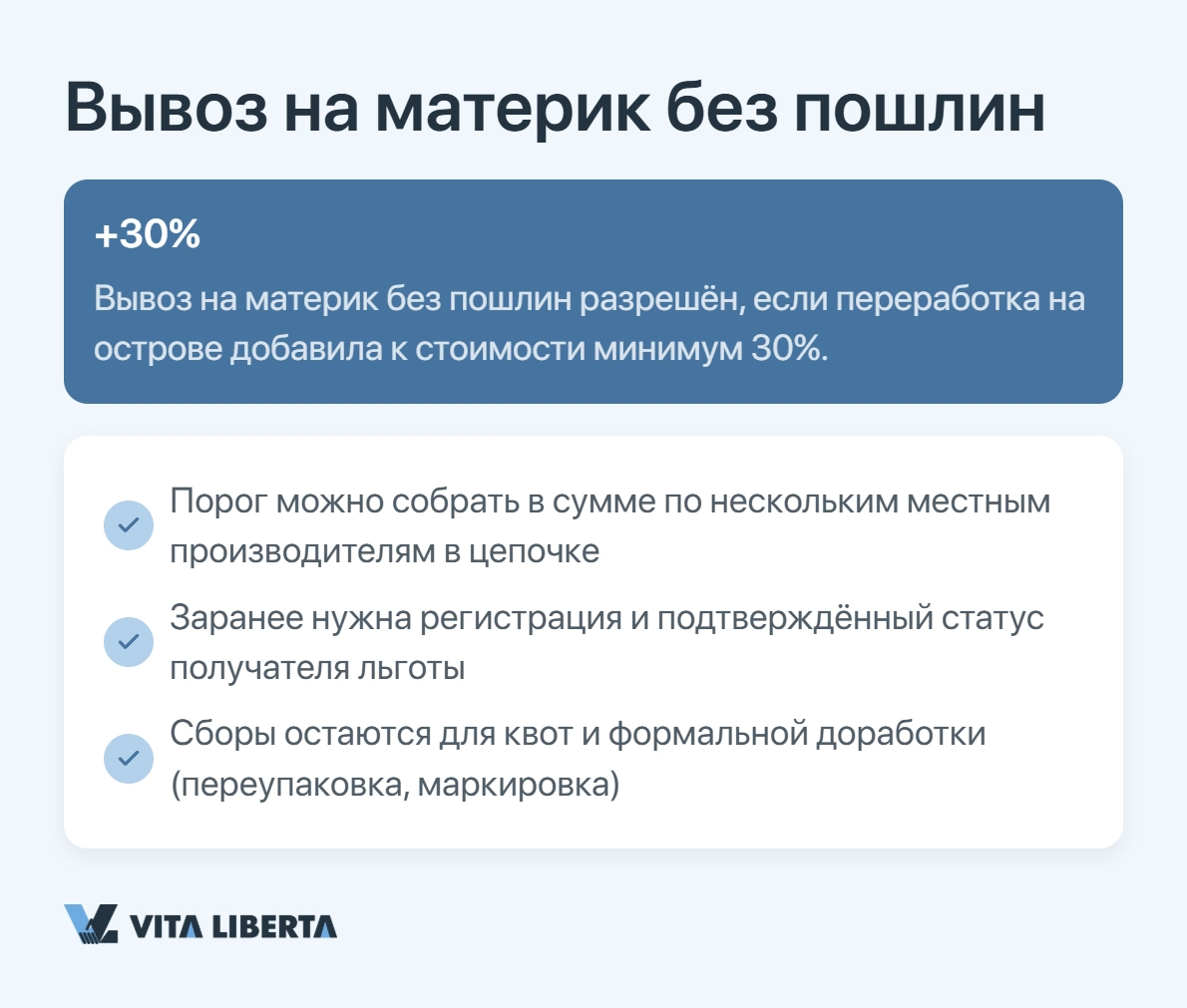 Вывоз на материк без пошлин

+30%

Вывоз на материк без пошлин разрешён, если переработка на острове добавила к стоимости минимум 30%.

Порог можно собрать в сумме по нескольким местным производителям в цепочке

Заранее нужна регистрация и подтверждённый статус получателя льготы

Сборы остаются для квот и формальной доработки (переупаковка, маркировка)

VITA LIBERTA